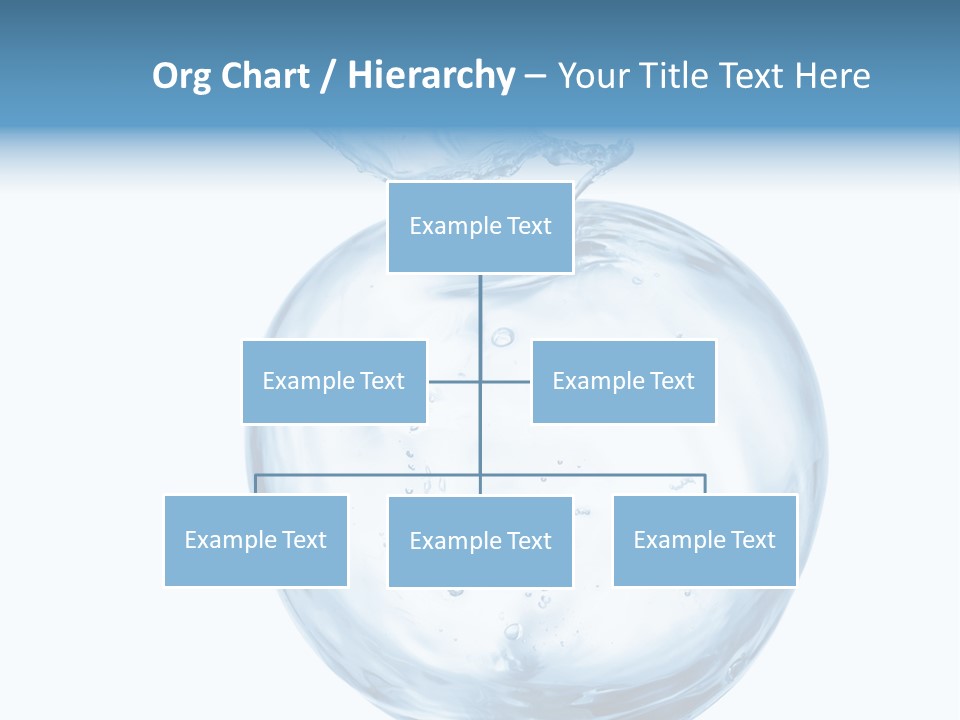 Org Chart / Hierarchy – Your Title Text Here

Example Text

Example Text

Example Text

Example Text

Example Text

Example Text